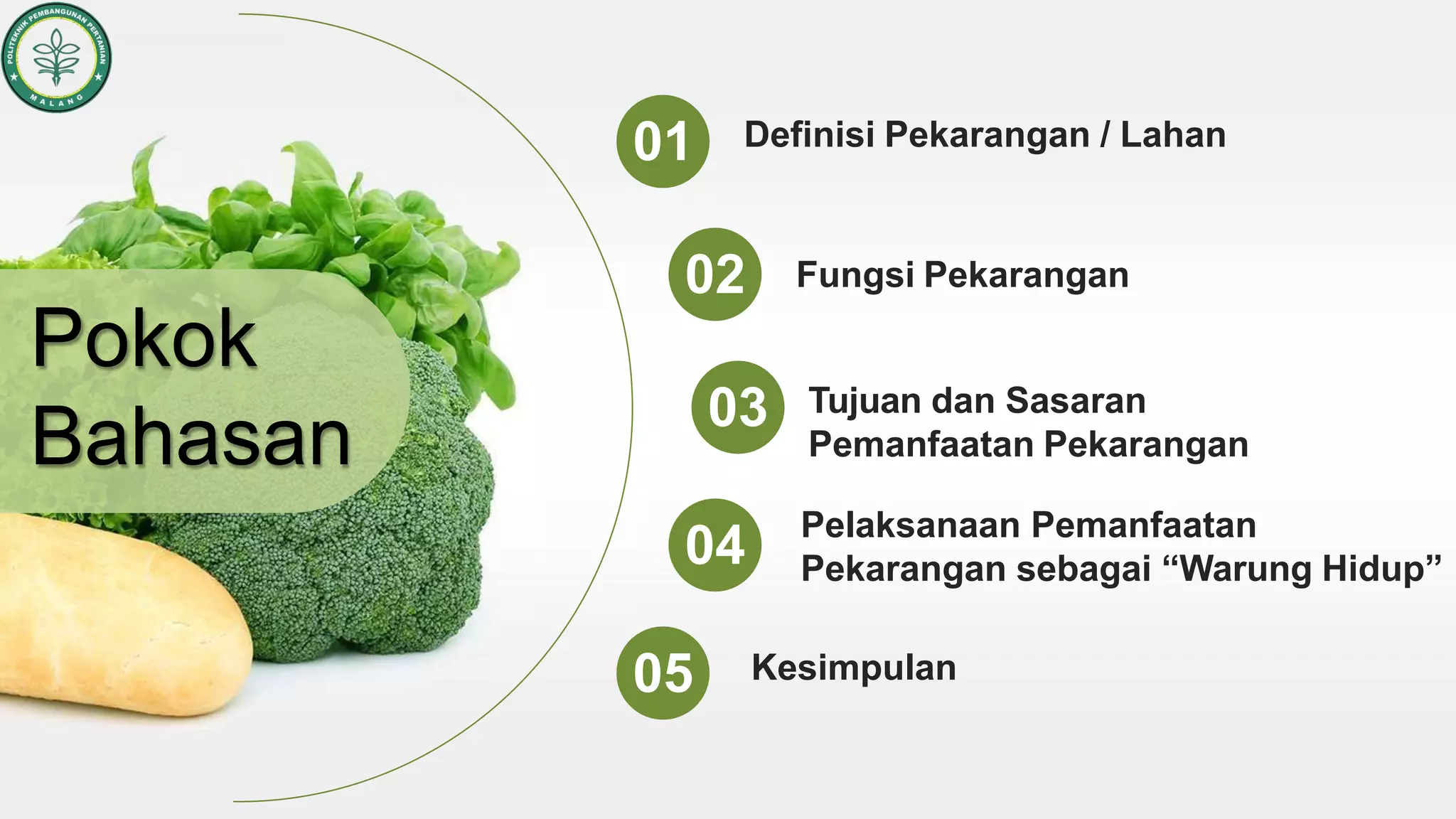 POLITEKNIK PEMBANGUNAN PERTANIAN
MALANG

Pokok Bahasan

01 Definisi Pekarangan / Lahan

02 Fungsi Pekarangan

03 Tujuan dan Sasaran Pemanfaatan Pekarangan

04 Pelaksanaan Pemanfaatan Pekarangan sebagai “Warung Hidup”

05 Kesimpulan